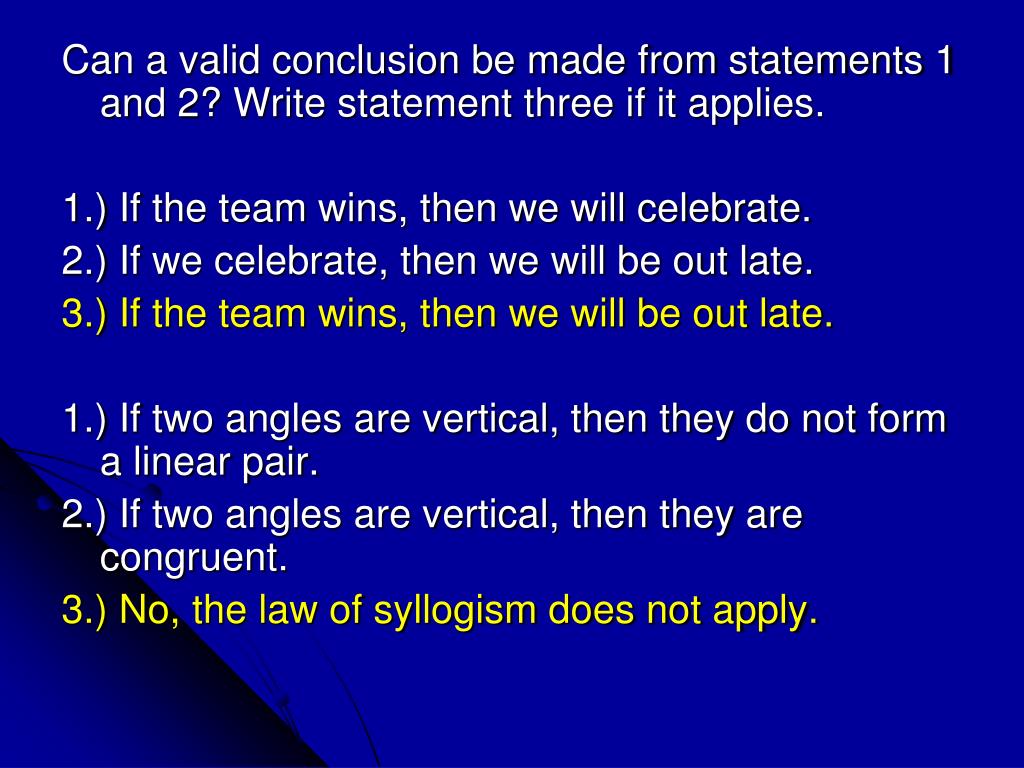 Can a valid conclusion be made from statements 1 and 2? Write statement three if it applies.

1.) If the team wins, then we will celebrate.
2.) If we celebrate, then we will be out late.
3.) If the team wins, then we will be out late.

1.) If two angles are vertical, then they do not form a linear pair.
2.) If two angles are vertical, then they are congruent.
3.) No, the law of syllogism does not apply.